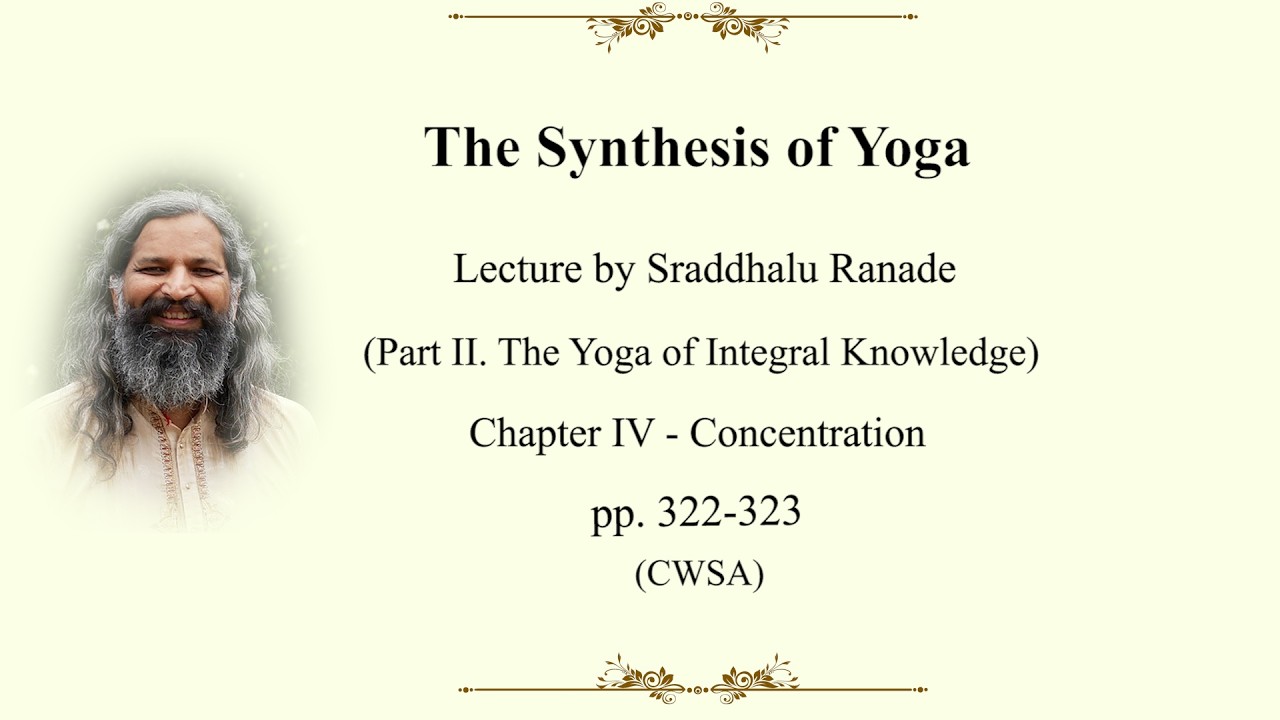 The Synthesis of Yoga

Lecture by Sraddhalu Ranade

(Part II. The Yoga of Integral Knowledge)

Chapter IV - Concentration

pp. 322-323

(CWSA)